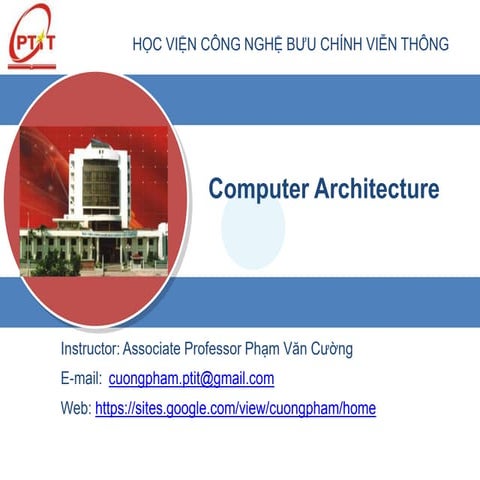 PTIT

HỌC VIỆN CÔNG NGHỆ BƯU CHÍNH VIỄN THÔNG

Computer Architecture

Instructor: Associate Professor Phạm Văn Cường

E-mail: cuongpham.ptit@gmail.com

Web: https://sites.google.com/view/cuongpham/home